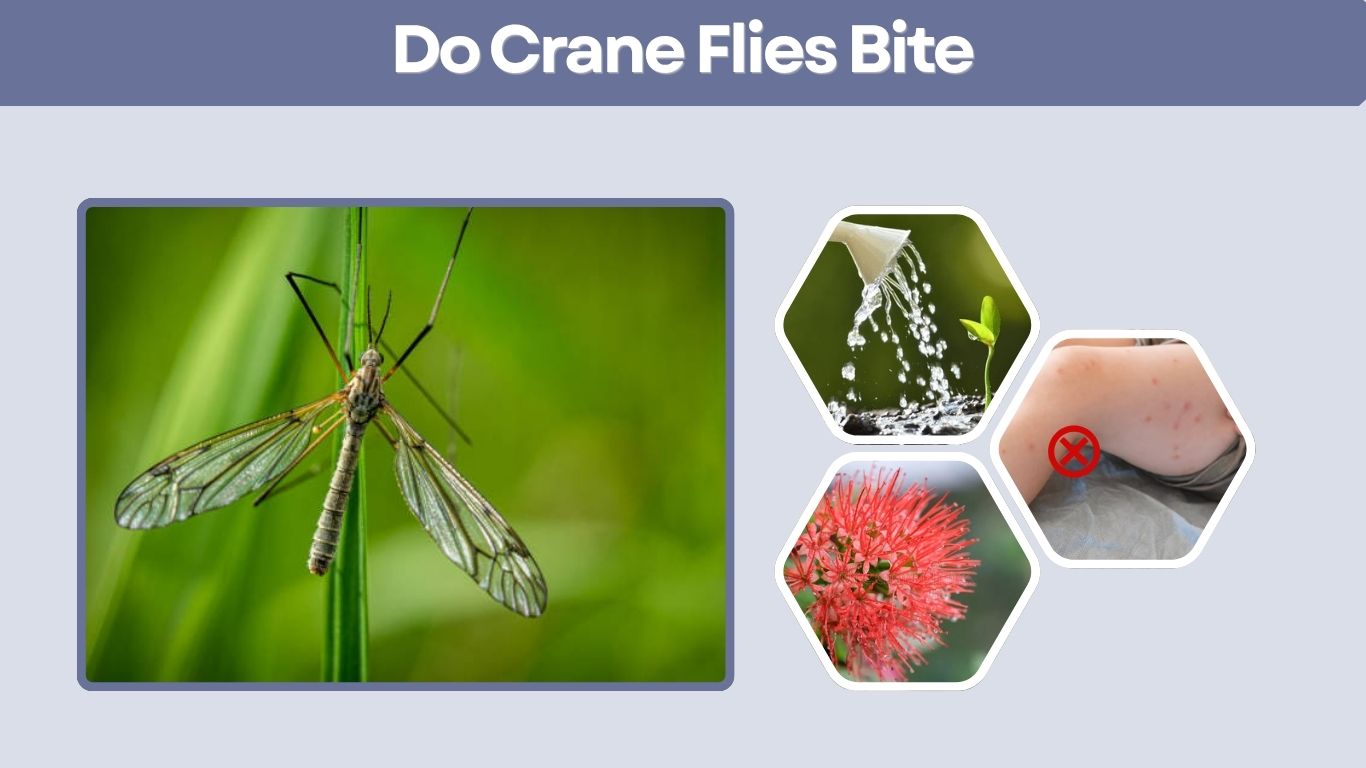 Do Crane Flies Bite